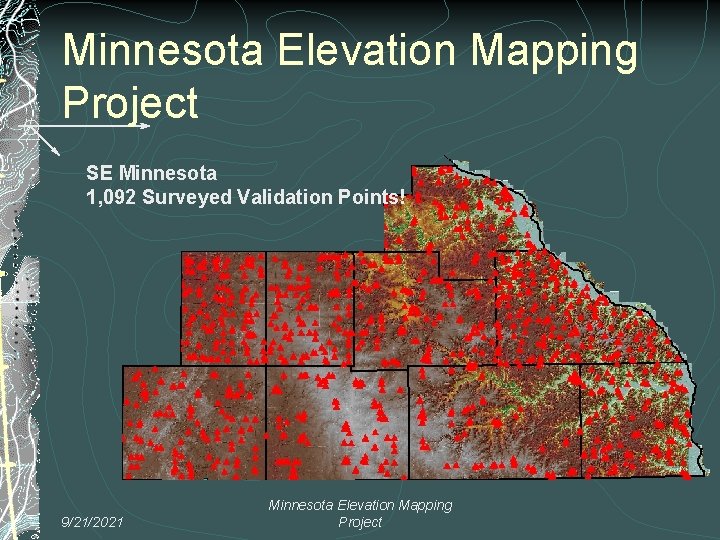 Minnesota Elevation Mapping Project

SE Minnesota
1,092 Surveyed Validation Points!

9/21/2021

Minnesota Elevation Mapping Project